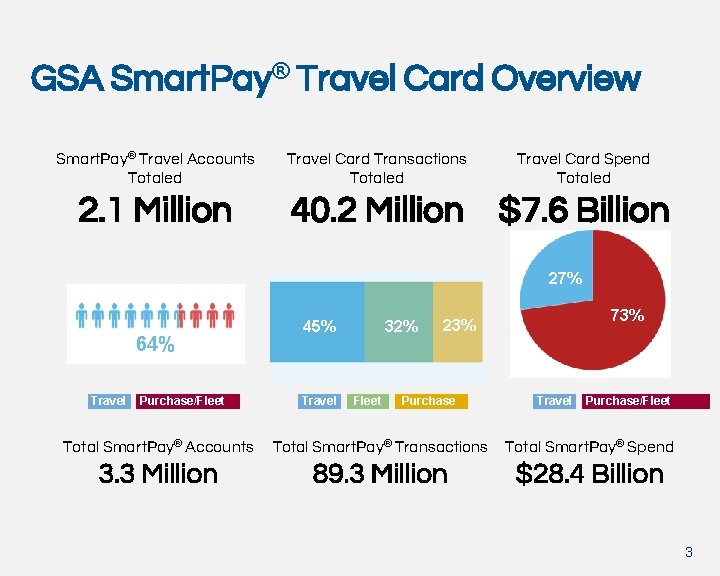 GSA SmartPay® Travel Card Overview

SmartPay® Travel Accounts Totaled
2.1 Million

64%

Travel Purchase/Fleet

Total SmartPay® Accounts
3.3 Million

Travel Card Transactions Totaled
40.2 Million

45% 32% 23%

Travel Fleet Purchase

Total SmartPay® Transactions
89.3 Million

Travel Card Spend Totaled
$7.6 Billion

27%
73%

Travel Purchase/Fleet

Total SmartPay® Spend
$28.4 Billion

3